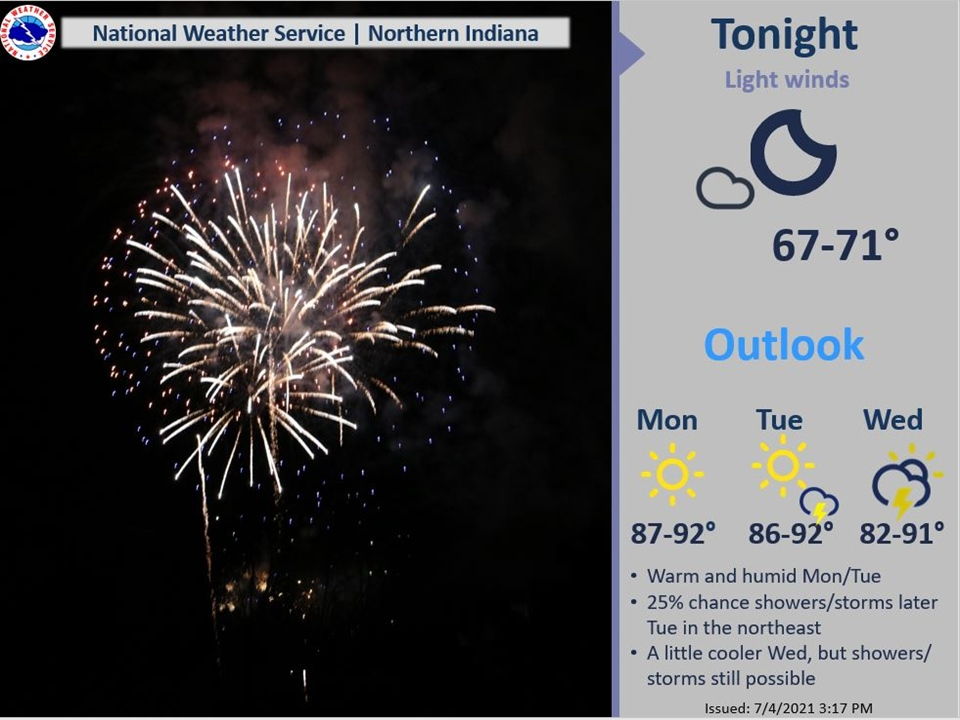 NATIONAL WEATHER SERVICE

National Weather Service | Northern Indiana

Tonight
Light winds

67-71°

Outlook

| Mon | Tue | Wed |
|---|---|---|
| 87-92° | 86-92° | 82-91° |

• Warm and humid Mon/Tue
• 25% chance showers/storms later Tue in the northeast
• A little cooler Wed, but showers/storms still possible

Issued: 7/4/2021 3:17 PM